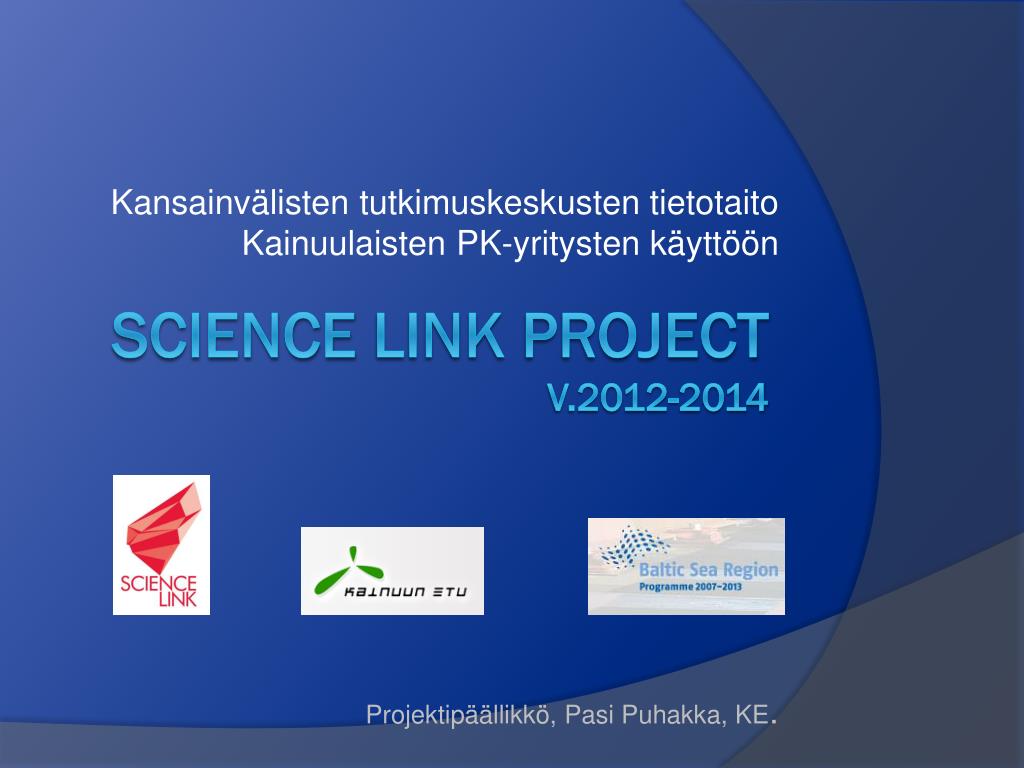 Kansainvälisten tutkimuskeskusten tietotaito Kainuulaisten PK-yritysten käyttöön

SCIENCE LINK PROJECT
V.2012-2014

SCIENCE LINK

KAINUUN ETU

Baltic Sea Region
Programme 2007–2013

Projektipäällikkö, Pasi Puhakka, KE.